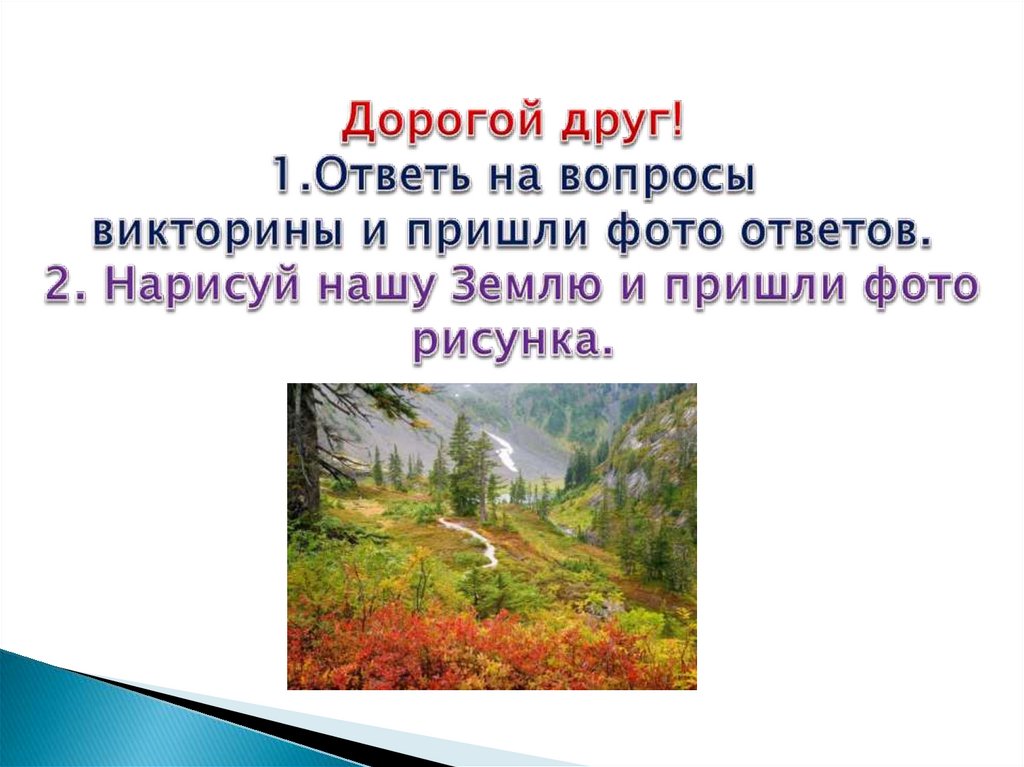 Дорогой друг!
1.Ответь на вопросы викторины и пришли фото ответов.
2. Нарисуй нашу Землю и пришли фото рисунка.